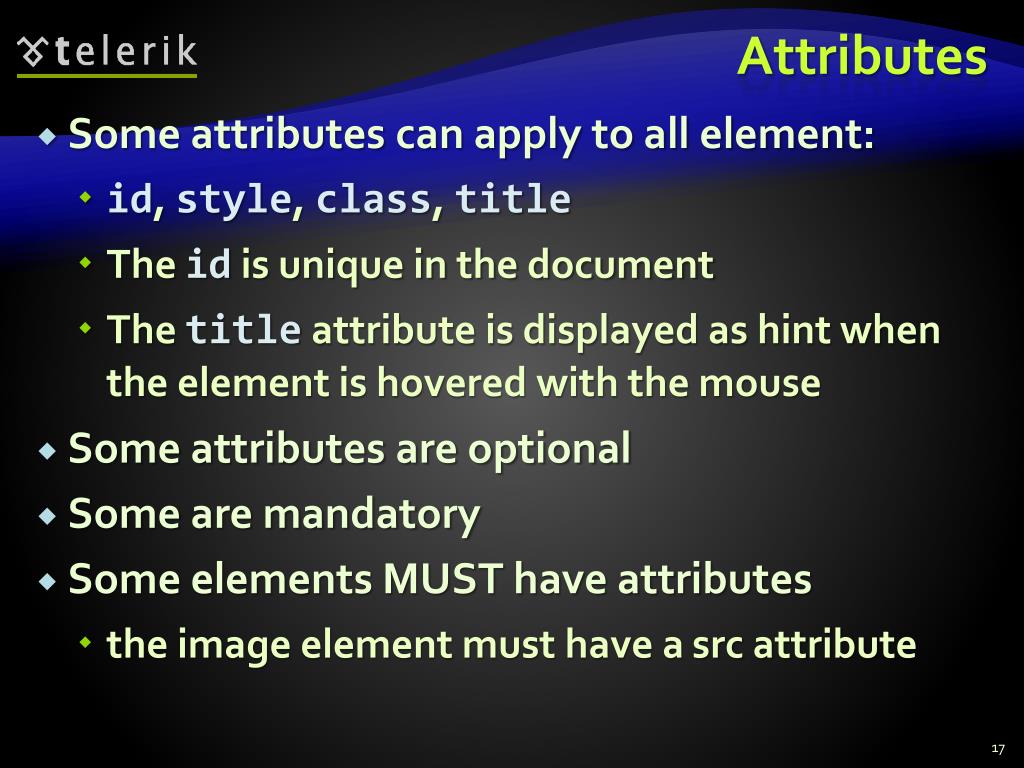 telerik

Attributes

Some attributes can apply to all element:

id, style, class, title

The id is unique in the document

The title attribute is displayed as hint when the element is hovered with the mouse

Some attributes are optional

Some are mandatory

Some elements MUST have attributes

the image element must have a src attribute

17